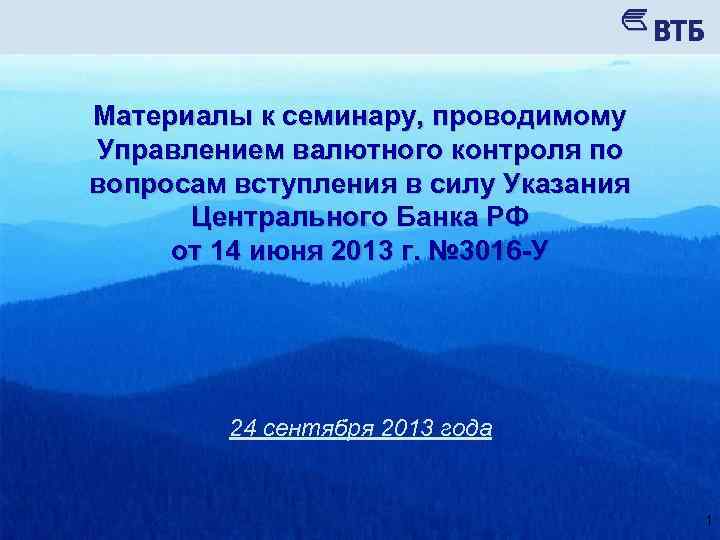 ВТБ

Материалы к семинару, проводимому Управлением валютного контроля по вопросам вступления в силу Указания Центрального Банка РФ от 14 июня 2013 г. №3016-У

24 сентября 2013 года

1